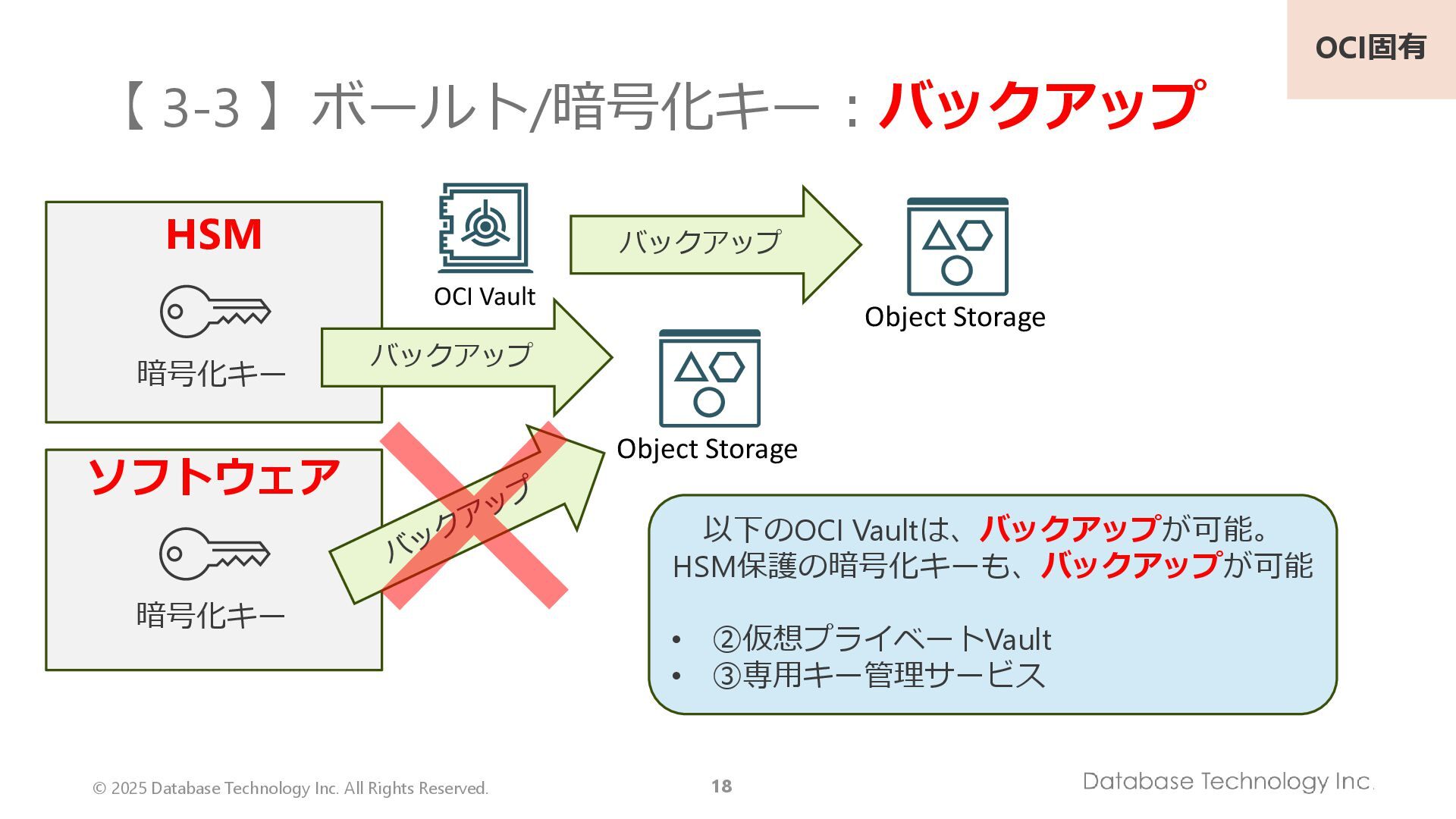 OCI固有

【 3-3 】ボールト/暗号化キー：バックアップ

HSM

暗号化キー

OCI Vault

バックアップ

Object Storage

バックアップ

Object Storage

ソフトウェア

暗号化キー

バックアップ

以下のOCI Vaultは、バックアップが可能。
HSM保護の暗号化キーも、バックアップが可能

• ②仮想プライベートVault
• ③専用キー管理サービス

© 2025 Database Technology Inc. All Rights Reserved.

18

Database Technology Inc.